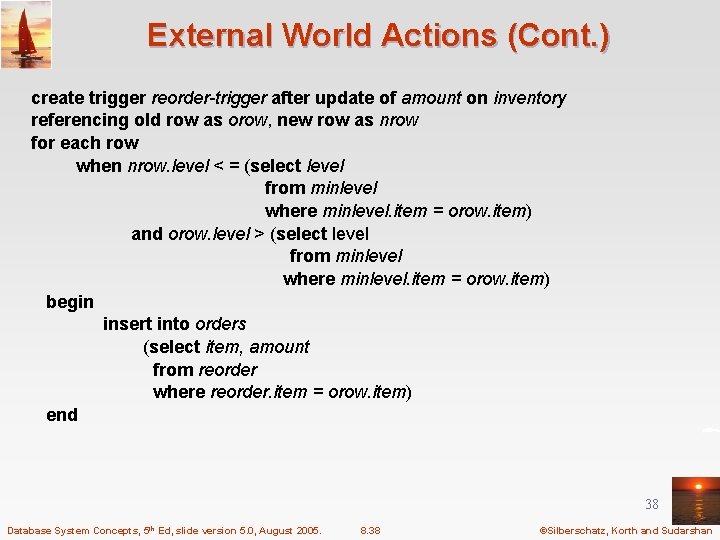 External World Actions (Cont.)

create trigger reorder-trigger after update of amount on inventory
referencing old row as orow, new row as nrow
for each row
when nrow.level < = (select level
from minlevel
where minlevel.item = orow.item)
and orow.level > (select level
from minlevel
where minlevel.item = orow.item)
begin
insert into orders
(select item, amount
from reorder
where reorder.item = orow.item)
end

38

Database System Concepts, 5th Ed, slide version 5.0, August 2005. 8.38 ©Silberschatz, Korth and Sudarshan